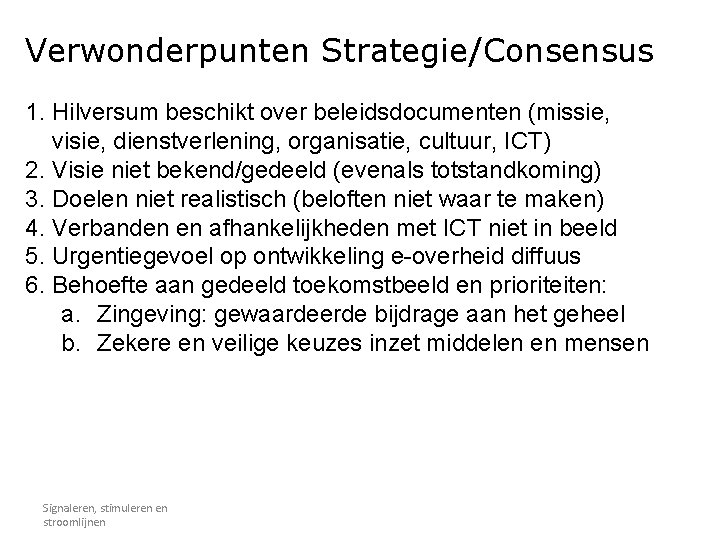 Verwonderpunten Strategie/Consensus

1. Hilversum beschikt over beleidsdocumenten (missie, visie, dienstverlening, organisatie, cultuur, ICT)
2. Visie niet bekend/gedeeld (evenals totstandkoming)
3. Doelen niet realistisch (beloften niet waar te maken)
4. Verbanden en afhankelijkheden met ICT niet in beeld
5. Urgentiegevoel op ontwikkeling e-overheid diffuus
6. Behoefte aan gedeeld toekomstbeeld en prioriteiten:
a. Zingeving: gewaardeerde bijdrage aan het geheel
b. Zekere en veilige keuzes inzet middelen en mensen

Signaleren, stimuleren en stroomlijnen